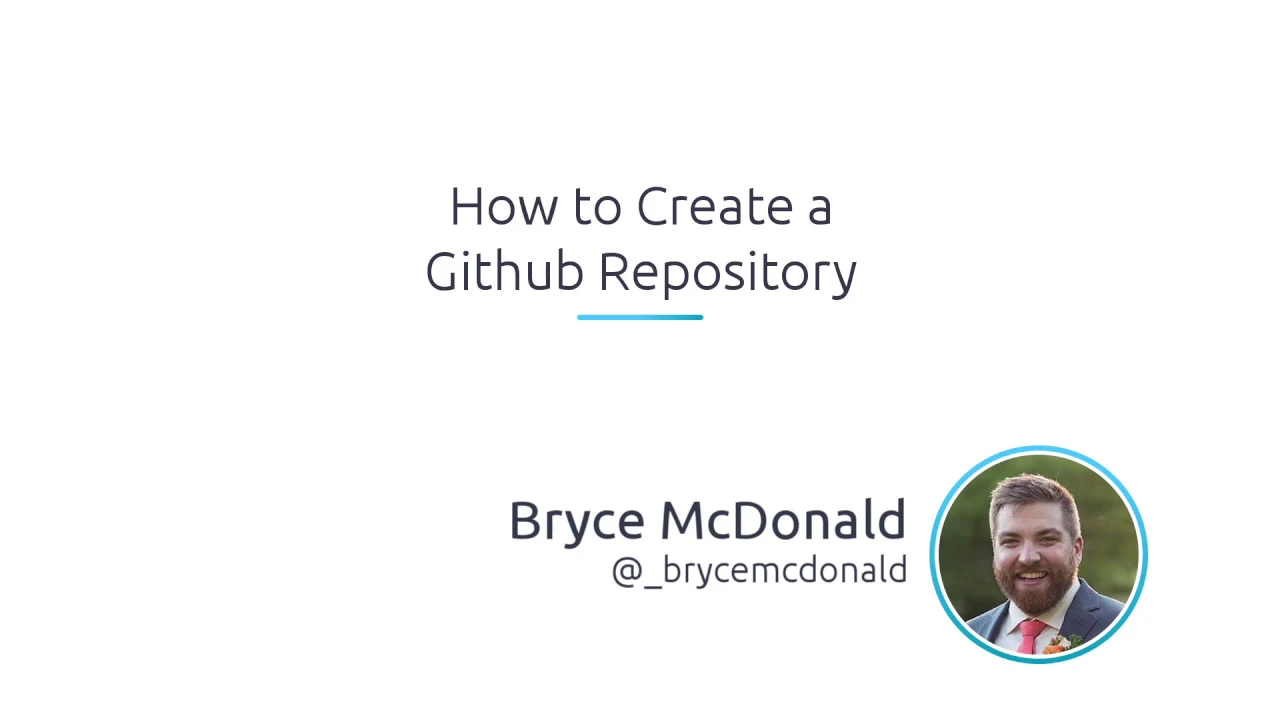 How to Create a Github Repository

Bryce McDonald
@_brycemcdonald